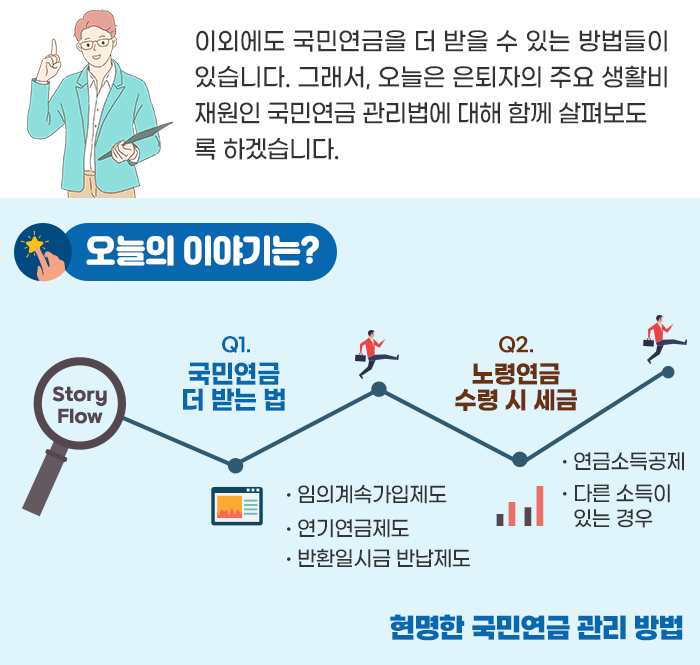 이외에도 국민연금을 더 받을 수 있는 방법들이 있습니다. 그래서, 오늘은 은퇴자의 주요 생활비 재원인 국민연금 관리법에 대해 함께 살펴보도록 하겠습니다.

오늘의 이야기는?

Story Flow

Q1.
국민연금
더 받는 법

· 임의계속가입제도
· 연기연금제도
· 반환일시금 반납제도

Q2.
노령연금
수령 시 세금

· 연금소득공제
· 다른 소득이 있는 경우

현명한 국민연금 관리 방법